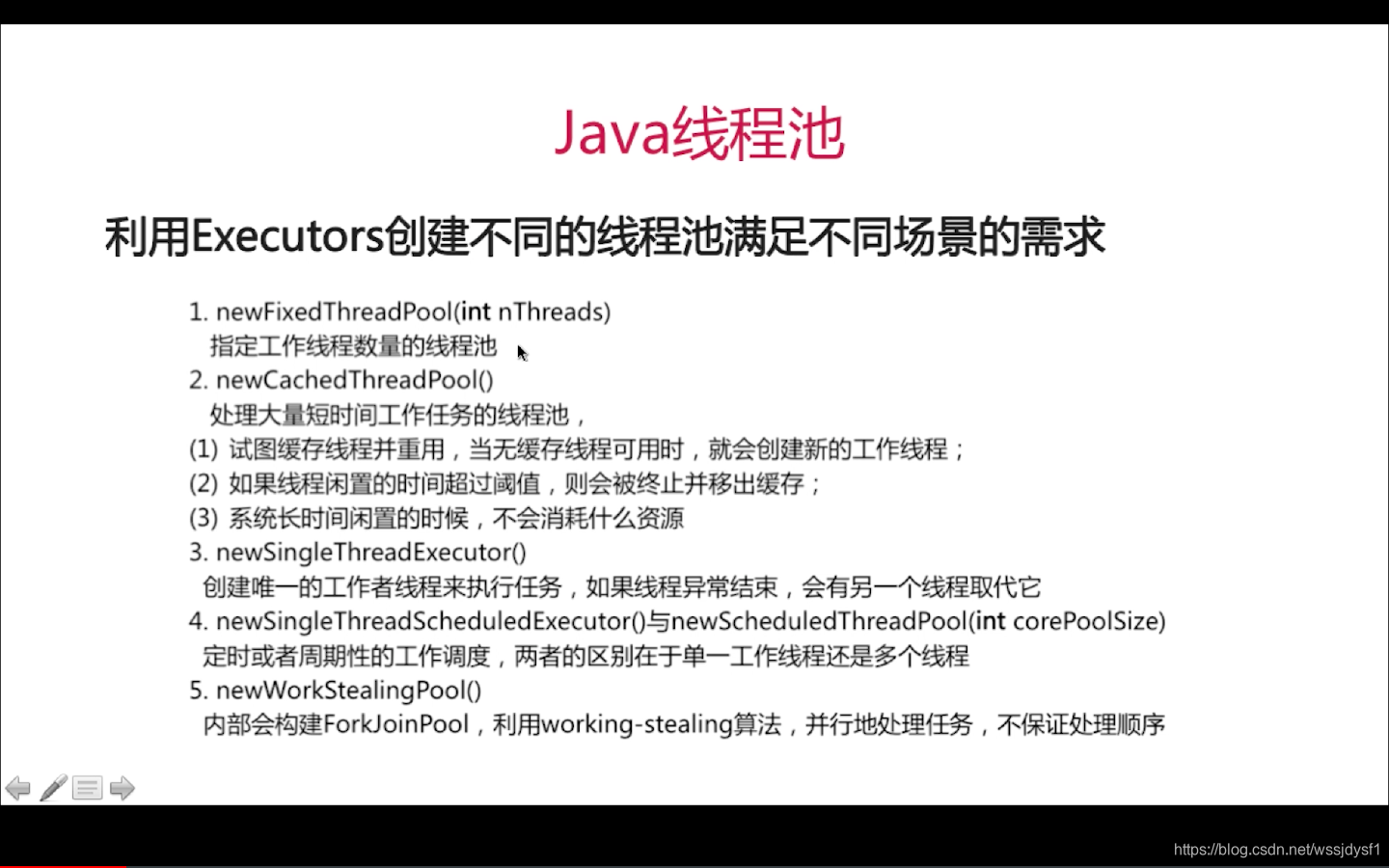 Java线程池

利用Executors创建不同的线程池满足不同场景的需求

1. newFixedThreadPool(int nThreads)
指定工作线程数量的线程池
2. newCachedThreadPool()
处理大量短时间工作任务的线程池，
(1) 试图缓存线程并重用，当无缓存线程可用时，就会创建新的工作线程；
(2) 如果线程闲置的时间超过阈值，则会被终止并移出缓存；
(3) 系统长时间闲置的时候，不会消耗什么资源
3. newSingleThreadExecutor()
创建唯一的工作者线程来执行任务，如果线程异常结束，会有另一个线程取代它
4. newSingleThreadScheduledExecutor()与newScheduledThreadPool(int corePoolSize)
定时或者周期性的工作调度，两者的区别在于单一工作线程还是多个线程
5. newWorkStealingPool()
内部会构建ForkJoinPool，利用working-stealing算法，并行地处理任务，不保证处理顺序

https://blog.csdn.net/wssjdysf1